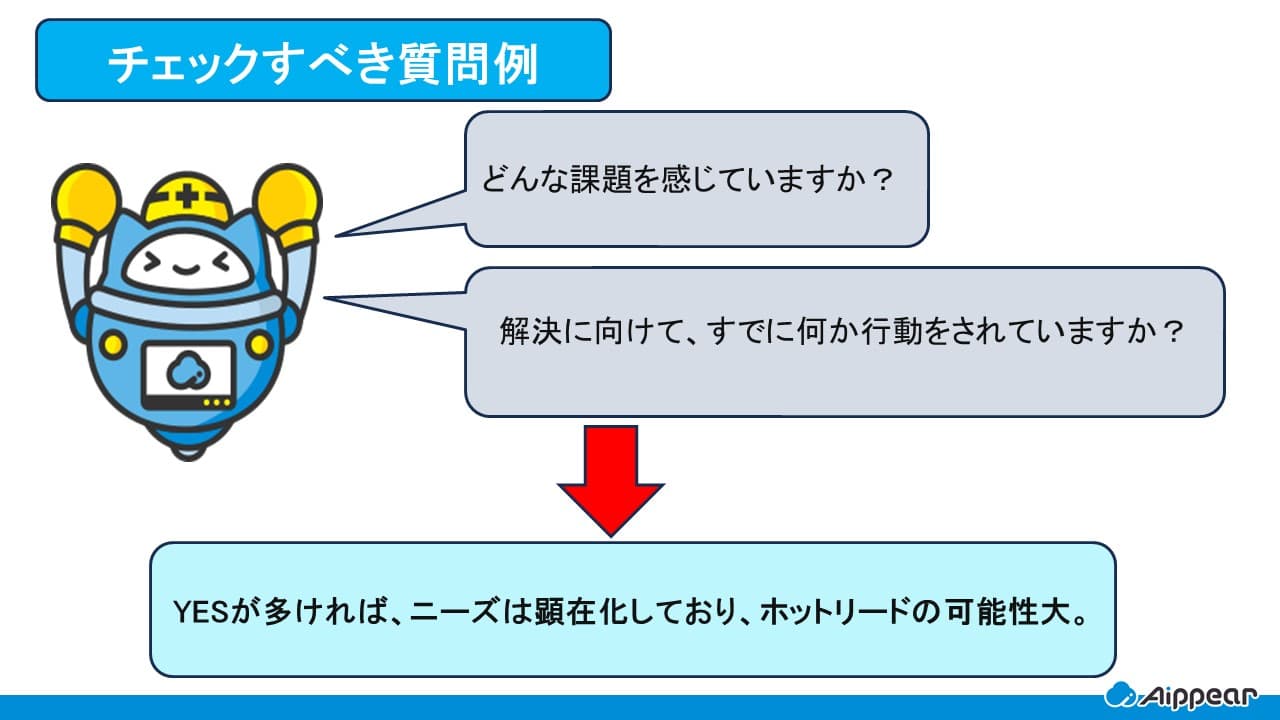 チェックすべき質問例

どんな課題を感じていますか？

解決に向けて、すでに何か行動をされていますか？

YESが多ければ、ニーズは顕在化しており、ホットリードの可能性大。

Aippear